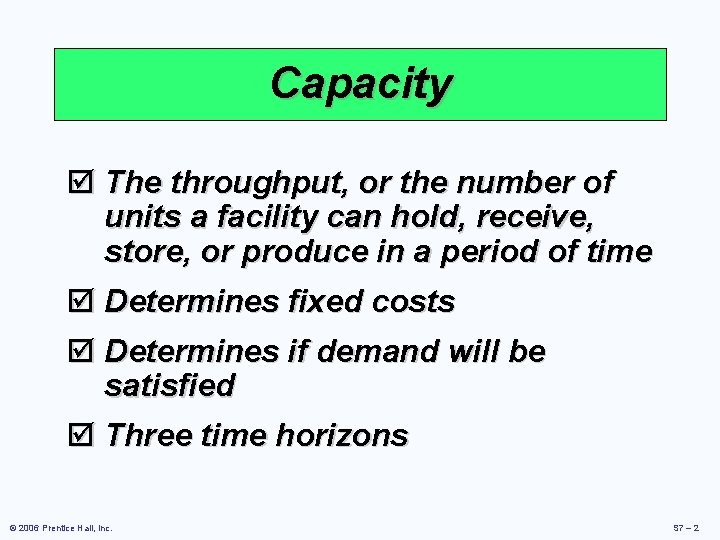 Capacity

☑ The throughput, or the number of units a facility can hold, receive, store, or produce in a period of time

☑ Determines fixed costs

☑ Determines if demand will be satisfied

☑ Three time horizons

© 2006 Prentice Hall, Inc.

S7 – 2